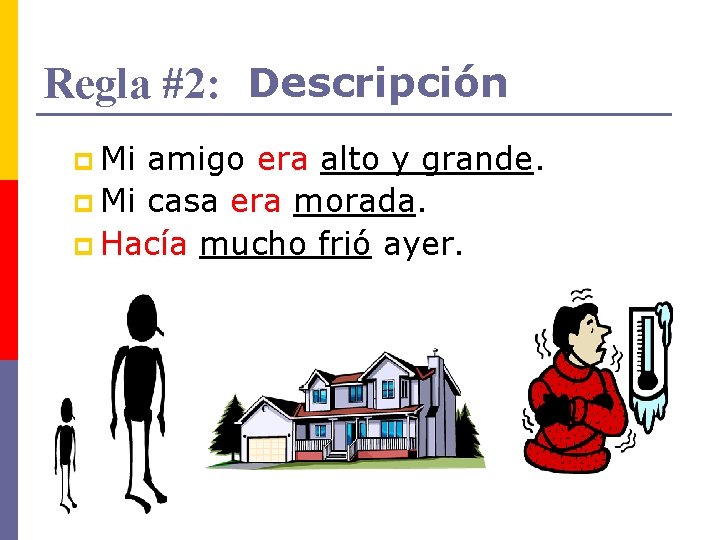 Regla #2: Descripción

Mi amigo era alto y grande.
Mi casa era morada.
Hacía mucho frió ayer.